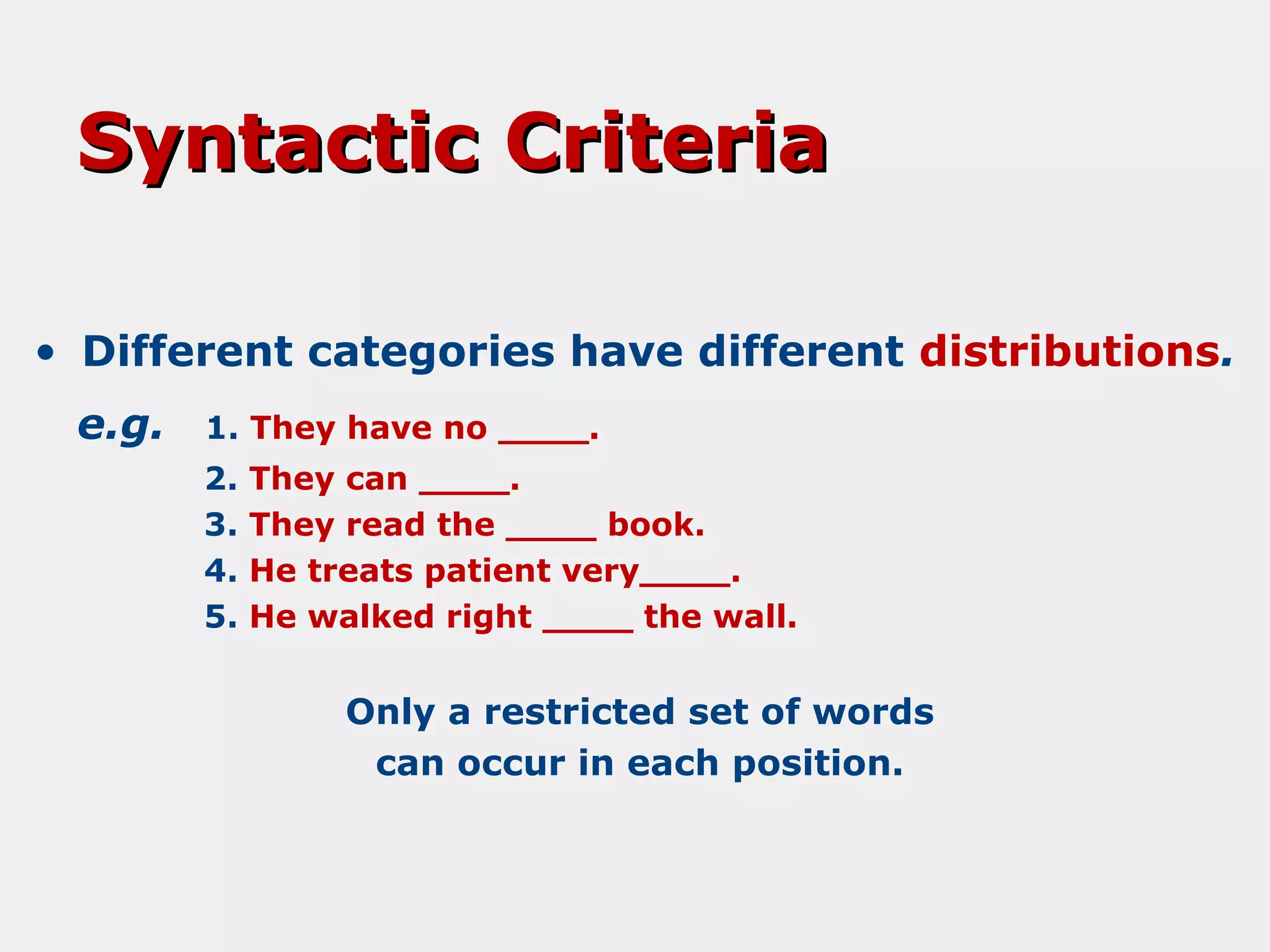 Syntactic Criteria

• Different categories have different distributions.

e.g. 1. They have no ____.
2. They can ____.
3. They read the ____ book.
4. He treats patient very____.
5. He walked right ____ the wall.

Only a restricted set of words can occur in each position.